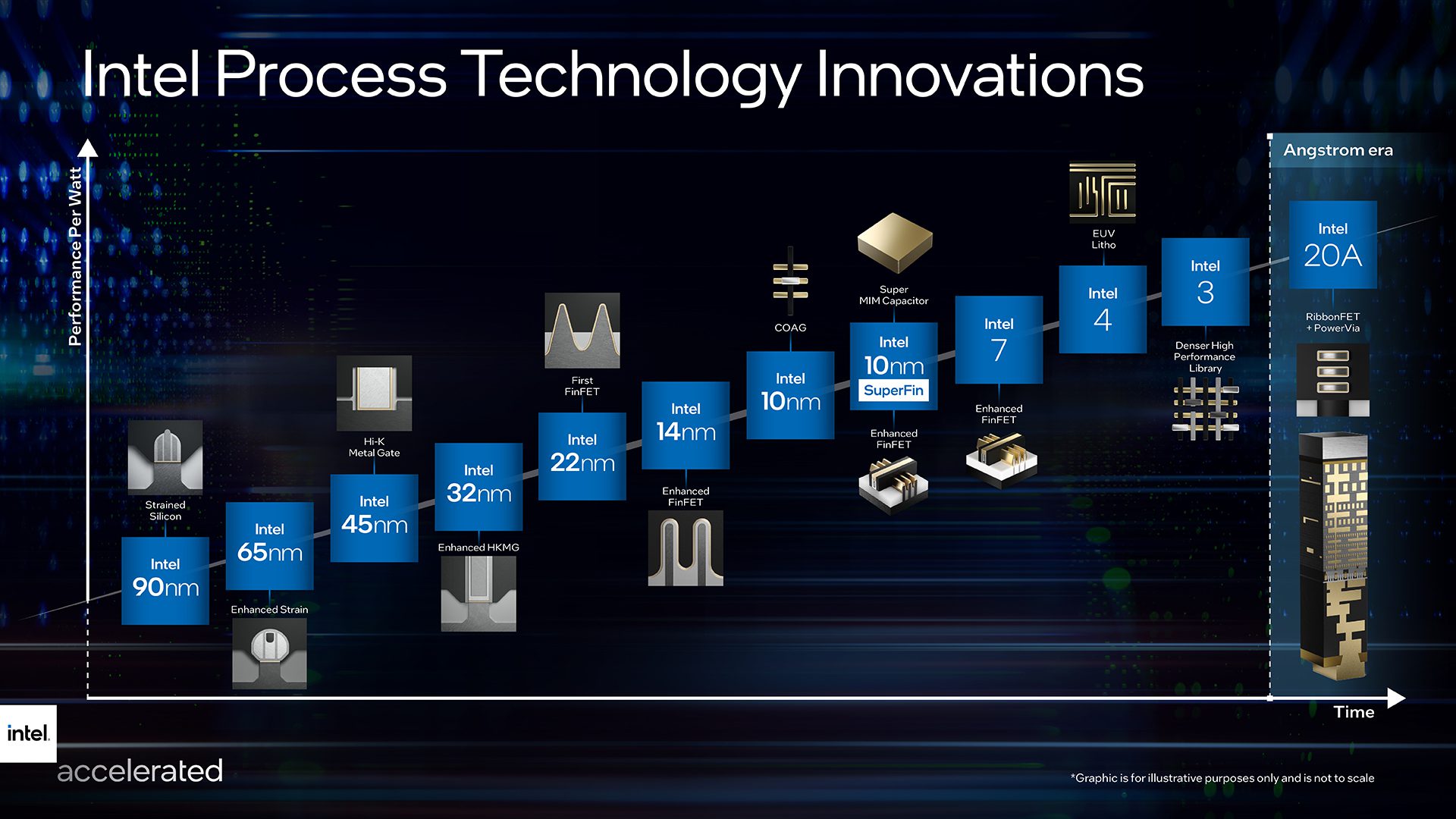 Intel Process Technology Innovations

Performance Per Watt

Angstrom era

Strained Silicon

Intel 90nm

Intel 65nm

Enhanced Strain

Hi-K Metal Gate

Intel 45nm

Intel 32nm

Enhanced HKMG

First FinFET

Intel 22nm

Intel 14nm

Enhanced FinFET

COAG

Intel 10nm

Super MIM Capacitor

Intel 10nm SuperFin

Enhanced FinFET

Intel 7

Enhanced FinFET

EUV Litho

Intel 4

Intel 3

Denser High Performance Library

Intel 20A

RibbonFET + PowerVia

Time

intel.

accelerated

*Graphic is for illustrative purposes only and is not to scale